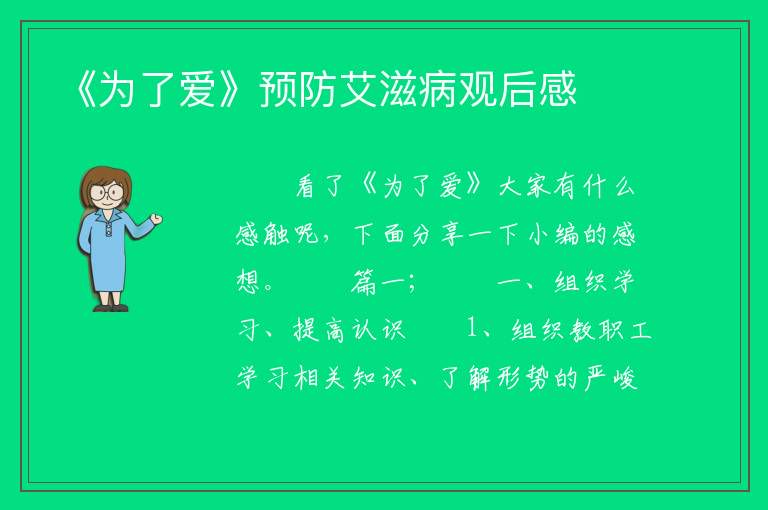 《为了爱》预防艾滋病观后感

看了《为了爱》大家有什么感触呢，下面分享一下小编的感想。　篇一；　一、组织学习、提高认识　1、组织教职工学习相关知识、了解形势的严峻